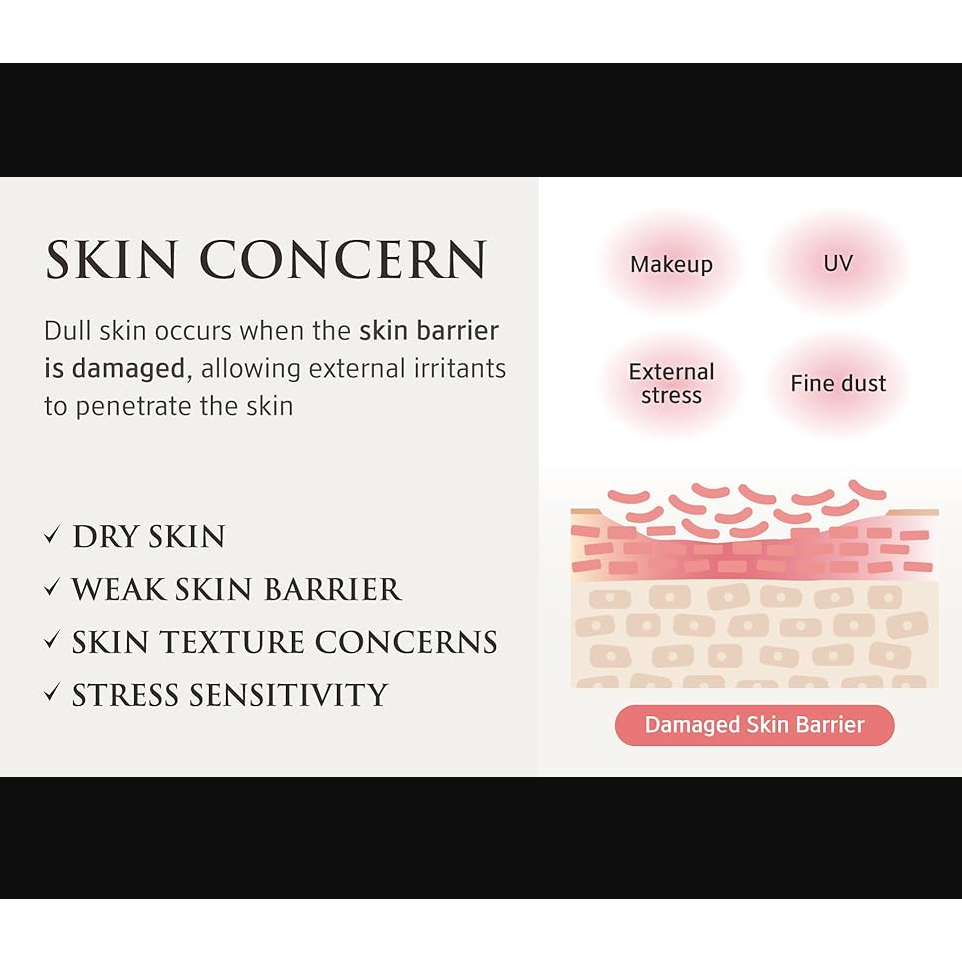 SKIN CONCERN

Dull skin occurs when the skin barrier is damaged, allowing external irritants to penetrate the skin

✓ DRY SKIN
✓ WEAK SKIN BARRIER
✓ SKIN TEXTURE CONCERNS
✓ STRESS SENSITIVITY

Makeup

UV

External stress

Fine dust

Damaged Skin Barrier